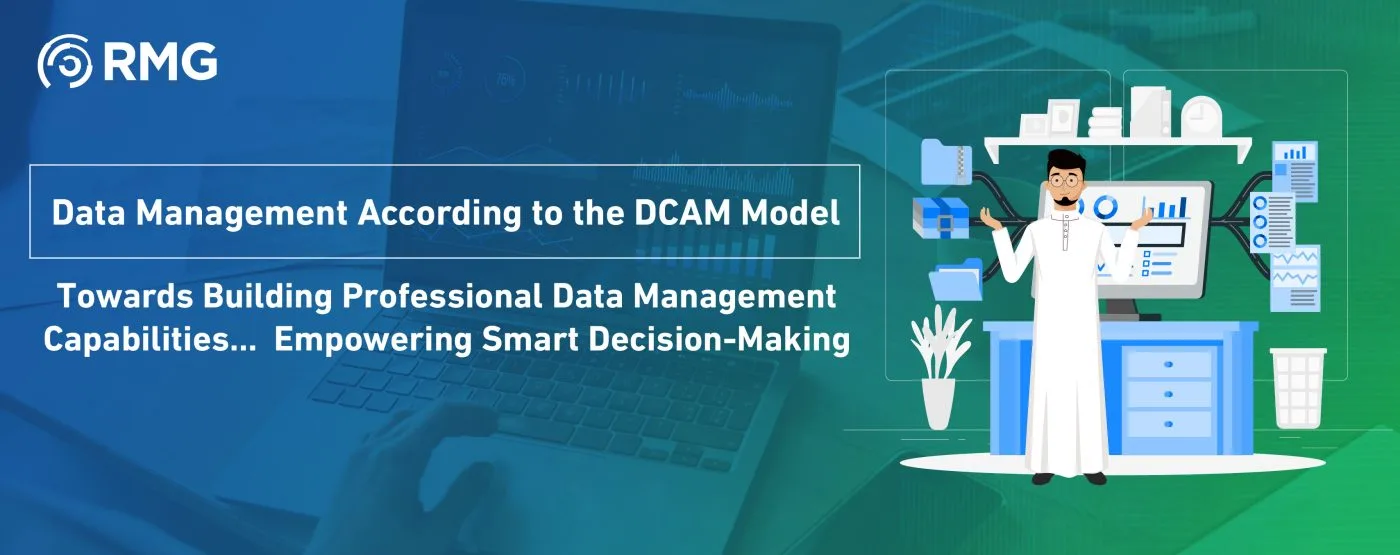 RMG

Data Management According to the DCAM Model

Towards Building Professional Data Management Capabilities... Empowering Smart Decision-Making